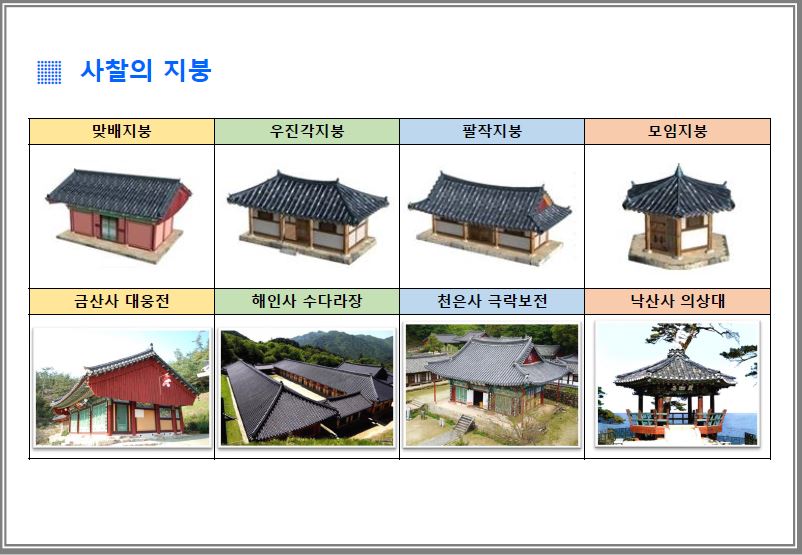 사찰의 지붕

| 맞배지붕 | 우진각지붕 | 팔작지붕 | 모임지붕 |
|---|---|---|---|
| | | | |
| 금산사 대웅전 | 해인사 수다라장 | 천은사 극락보전 | 낙산사 의상대 |
| | | | |